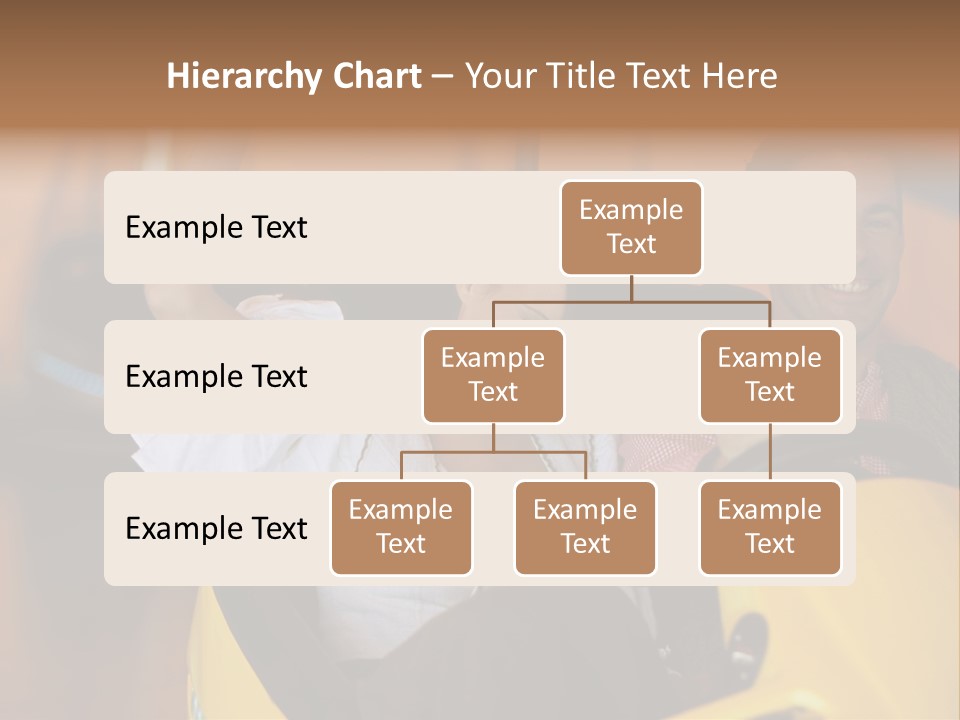 Hierarchy Chart – Your Title Text Here

Example Text

Example Text

Example Text

Example Text

Example Text

Example Text

Example Text

Example Text

Example Text